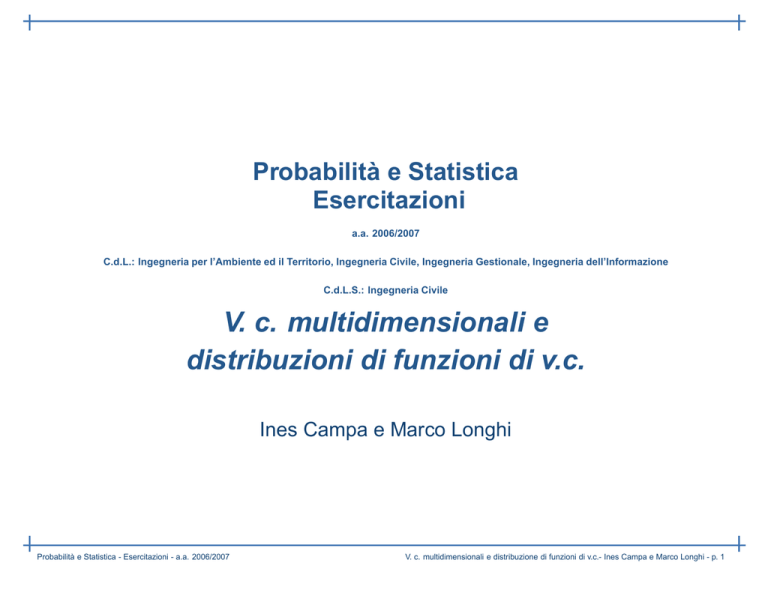 Probabilità e Statistica
Esercitazioni

a.a. 2006/2007

C.d.L.: Ingegneria per l'Ambiente ed il Territorio, Ingegneria Civile, Ingegneria Gestionale, Ingegneria dell'Informazione

C.d.L.S.: Ingegneria Civile

V. c. multidimensionali e distribuzioni di funzioni di v.c.

Ines Campa e Marco Longhi

Probabilità e Statistica - Esercitazioni - a.a. 2006/2007

V. c. multidimensionali e distribuzione di funzioni di v.c.- Ines Campa e Marco Longhi - p. 1